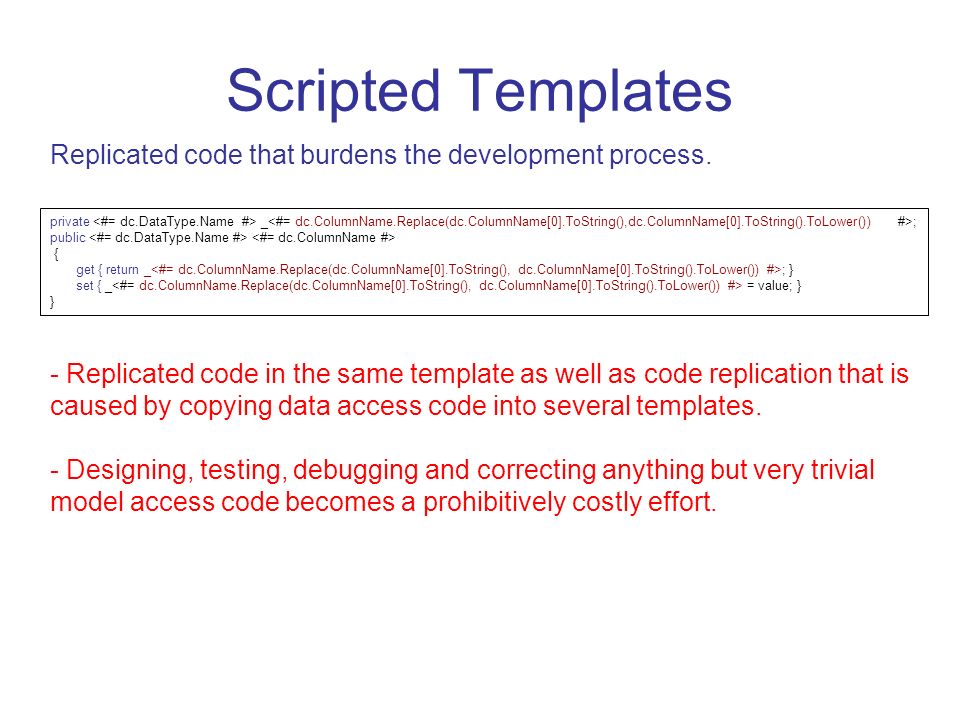 Scripted Templates

Replicated code that burdens the development process.

private <#= dc.DataType.Name #> _<#= dc.ColumnName.Replace(dc.ColumnName[0].ToString(),dc.ColumnName[0].ToString().ToLower()) #>;
public <#= dc.DataType.Name #> <#= dc.ColumnName #>
{
get { return _<#= dc.ColumnName.Replace(dc.ColumnName[0].ToString(), dc.ColumnName[0].ToString().ToLower()) #>; }
set { _<#= dc.ColumnName.Replace(dc.ColumnName[0].ToString(), dc.ColumnName[0].ToString().ToLower()) #> = value; }
}

- Replicated code in the same template as well as code replication that is caused by copying data access code into several templates.

- Designing, testing, debugging and correcting anything but very trivial model access code becomes a prohibitively costly effort.